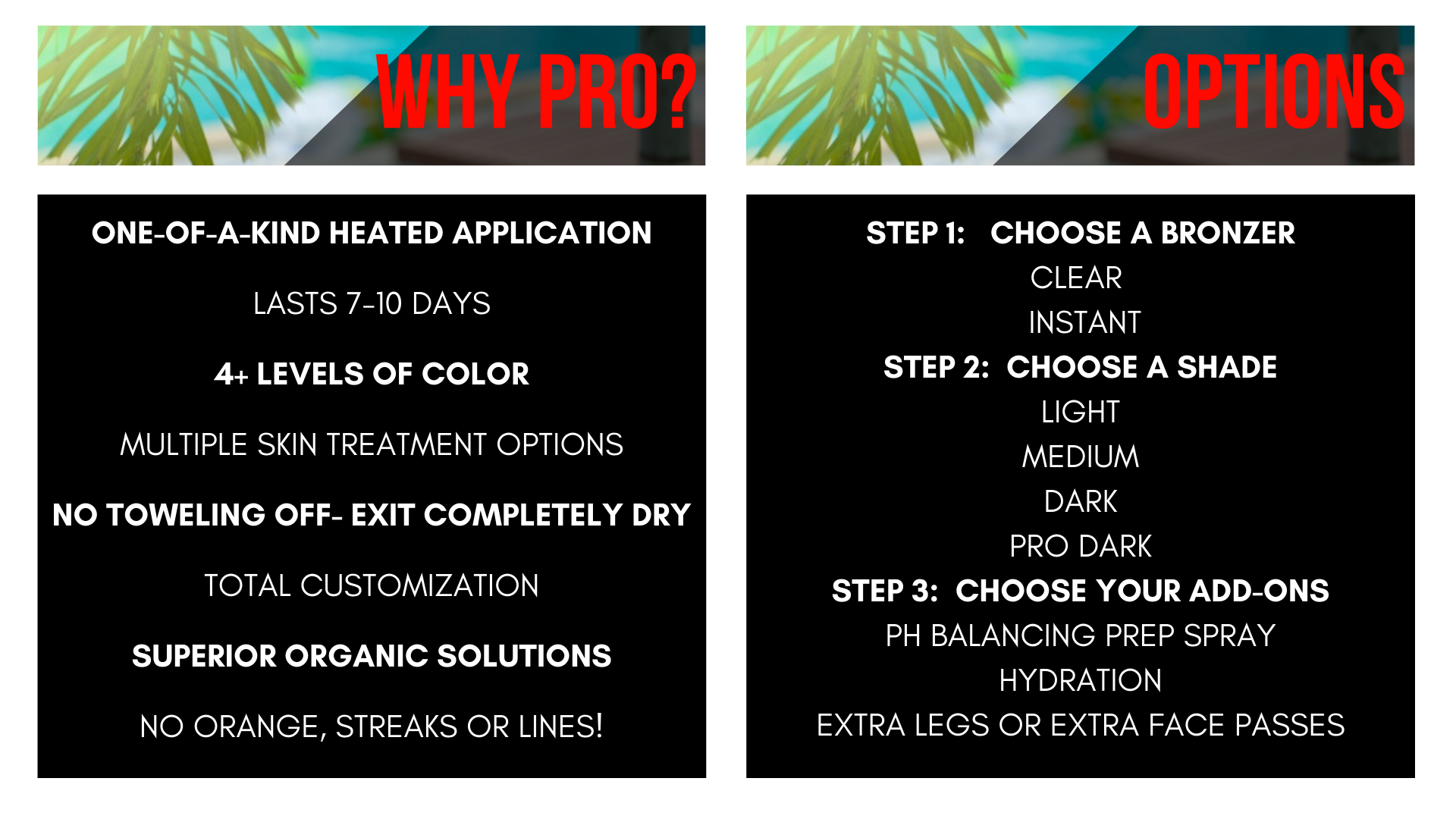 WHY PRO?

ONE-OF-A-KIND HEATED APPLICATION

LASTS 7-10 DAYS

4+ LEVELS OF COLOR

MULTIPLE SKIN TREATMENT OPTIONS

NO TOWELING OFF- EXIT COMPLETELY DRY

TOTAL CUSTOMIZATION

SUPERIOR ORGANIC SOLUTIONS

NO ORANGE, STREAKS OR LINES!

OPTIONS

STEP 1: CHOOSE A BRONZER
CLEAR
INSTANT
STEP 2: CHOOSE A SHADE
LIGHT
MEDIUM
DARK
PRO DARK
STEP 3: CHOOSE YOUR ADD-ONS
PH BALANCING PREP SPRAY
HYDRATION
EXTRA LEGS OR EXTRA FACE PASSES